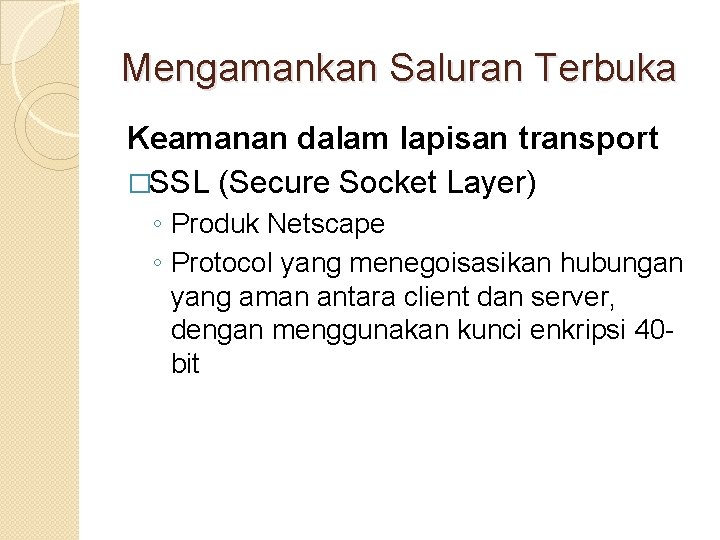 Mengamankan Saluran Terbuka

Keamanan dalam lapisan transport

□SSL (Secure Socket Layer)

◦ Produk Netscape
◦ Protocol yang menegoisasikan hubungan yang aman antara client dan server, dengan menggunakan kunci enkripsi 40-bit